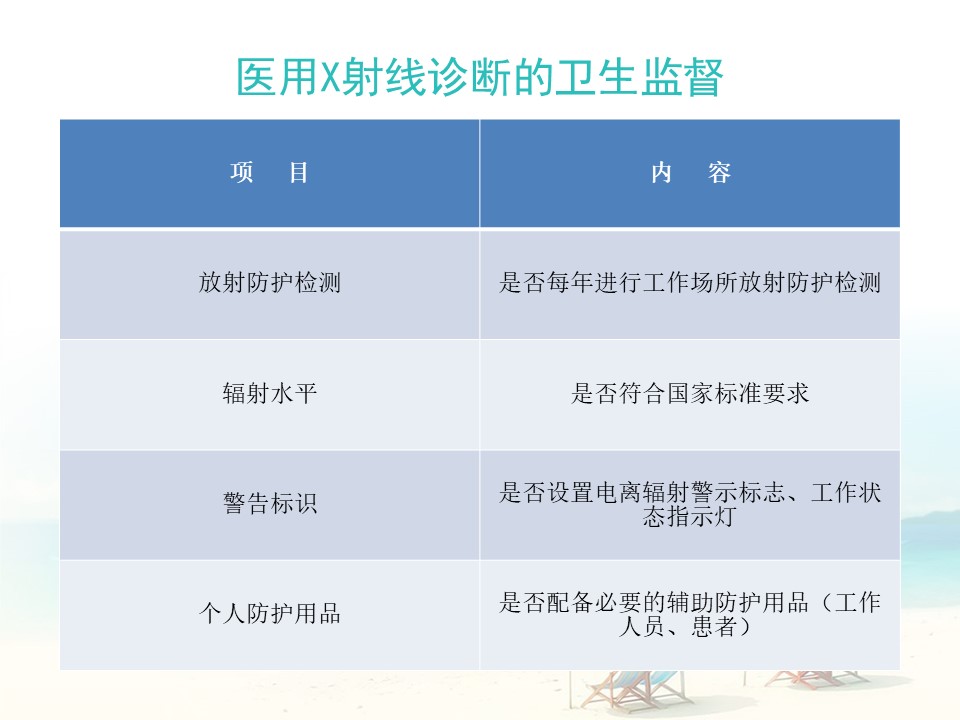 医用X射线诊断的卫生监督

| 项　目 | 内　容 |
|---|---|
| 放射防护检测 | 是否每年进行工作场所放射防护检测 |
| 辐射水平 | 是否符合国家标准要求 |
| 警告标识 | 是否设置电离辐射警示标志、工作状态指示灯 |
| 个人防护用品 | 是否配备必要的辅助防护用品（工作人员、患者） |